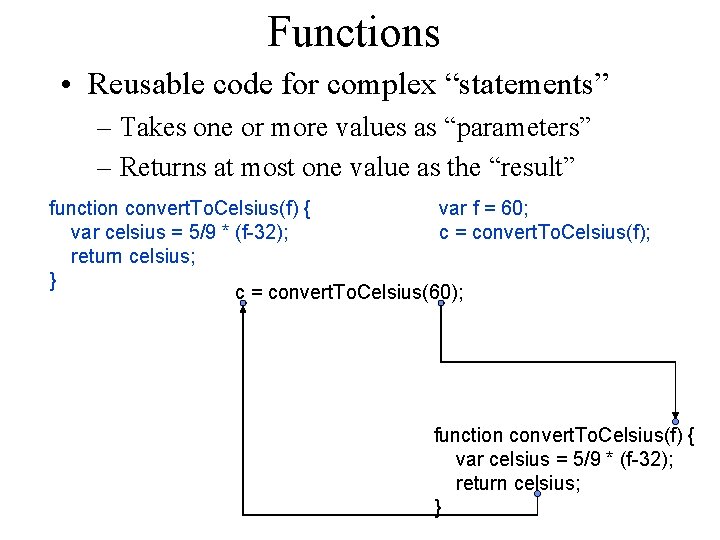 Functions

• Reusable code for complex “statements”

– Takes one or more values as “parameters”

– Returns at most one value as the “result”

function convertToCelsius(f) {
var celsius = 5/9 * (f-32);
return celsius;
}

var f = 60;
c = convertToCelsius(f);

c = convertToCelsius(60);

function convertToCelsius(f) {
var celsius = 5/9 * (f-32);
return celsius;
}